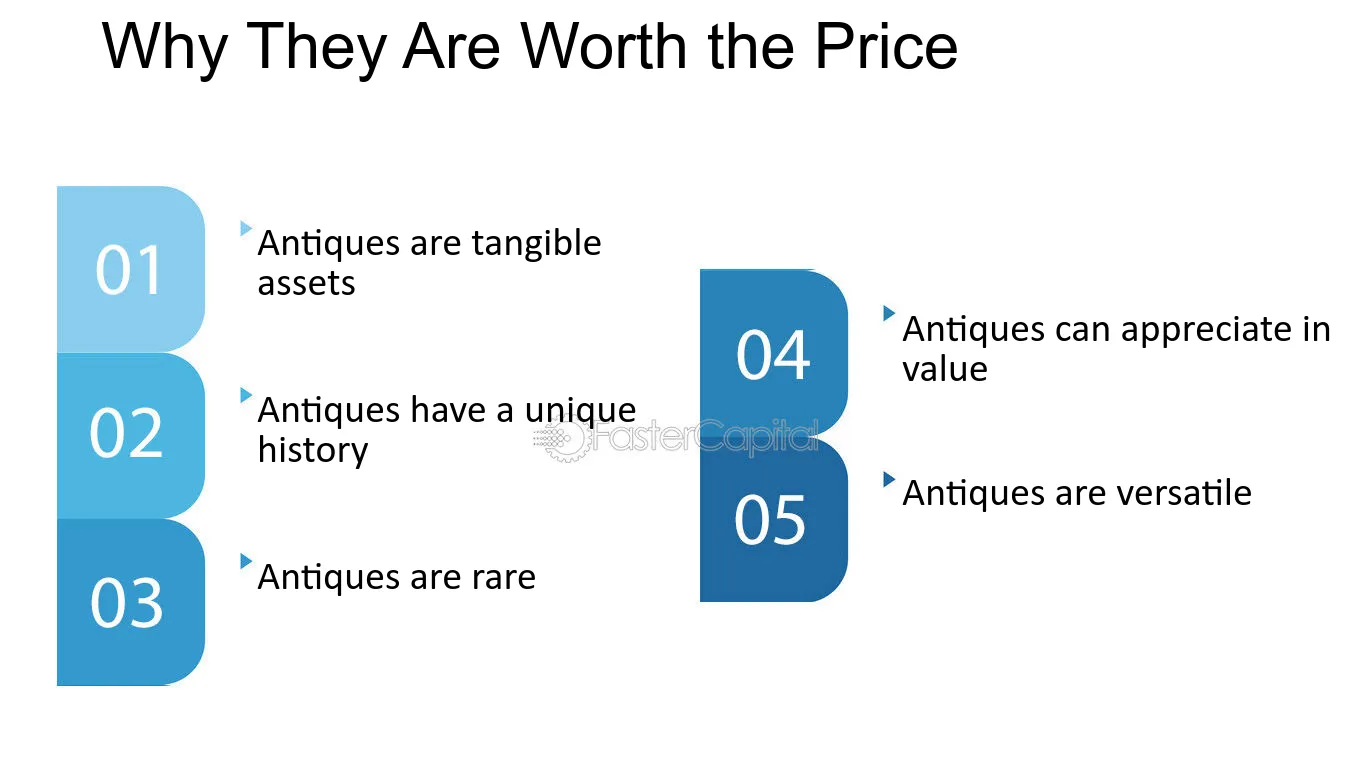 Why They Are Worth the Price

01

Antiques are tangible assets

02

Antiques have a unique history

03

Antiques are rare

04

Antiques can appreciate in value

05

Antiques are versatile

FasterCapital